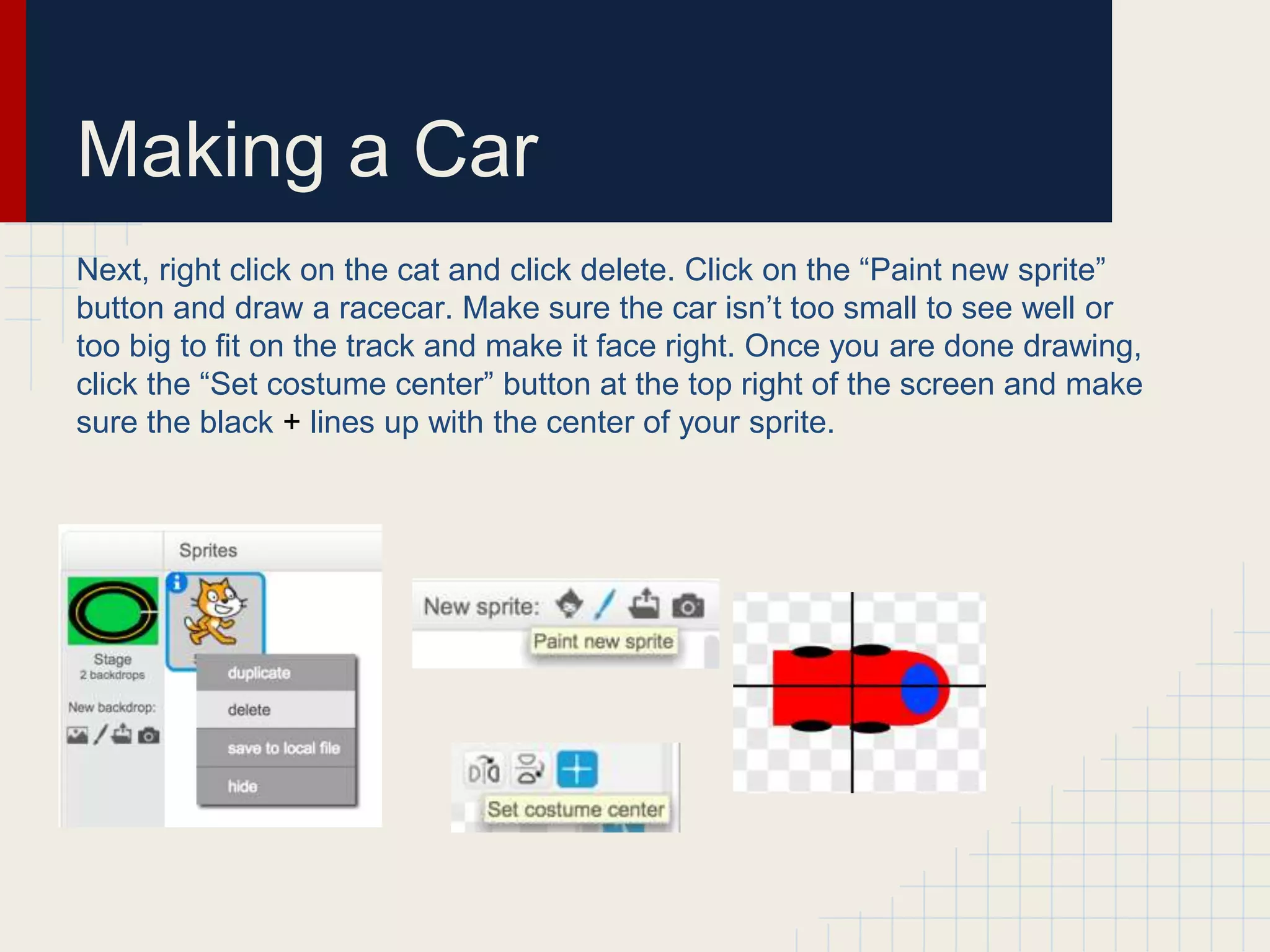 Making a Car

Next, right click on the cat and click delete. Click on the “Paint new sprite” button and draw a racecar. Make sure the car isn’t too small to see well or too big to fit on the track and make it face right. Once you are done drawing, click the “Set costume center” button at the top right of the screen and make sure the black + lines up with the center of your sprite.

Sprites

Stage
2 backdrops

New backdrop:

duplicate

delete

save to local file

hide

New sprite:

Paint new sprite

Set costume center